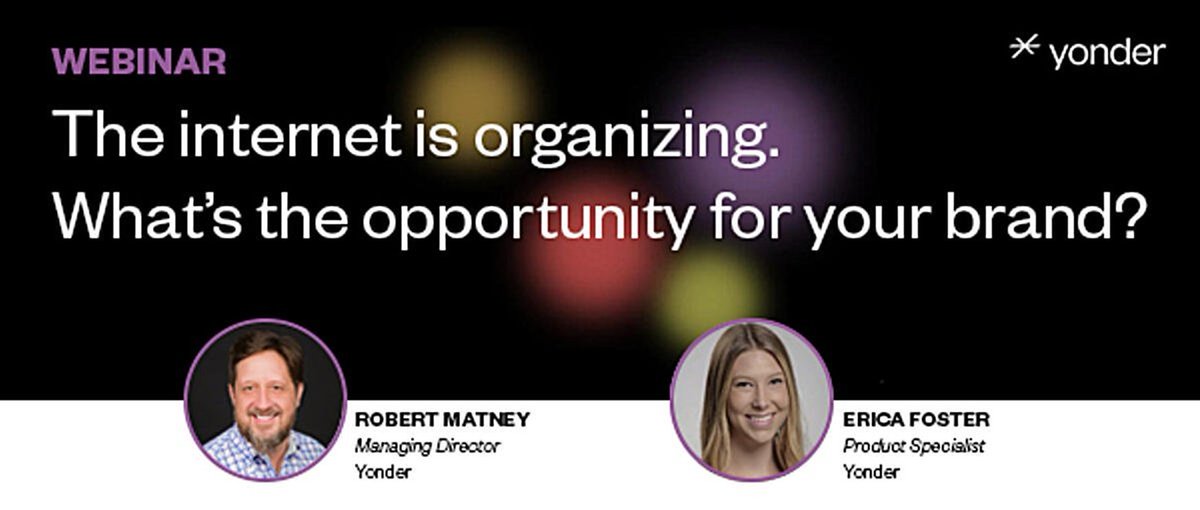 WEBINAR

yonder

The internet is organizing.
What's the opportunity for your brand?

ROBERT MATNEY
Managing Director
Yonder

ERICA FOSTER
Product Specialist
Yonder